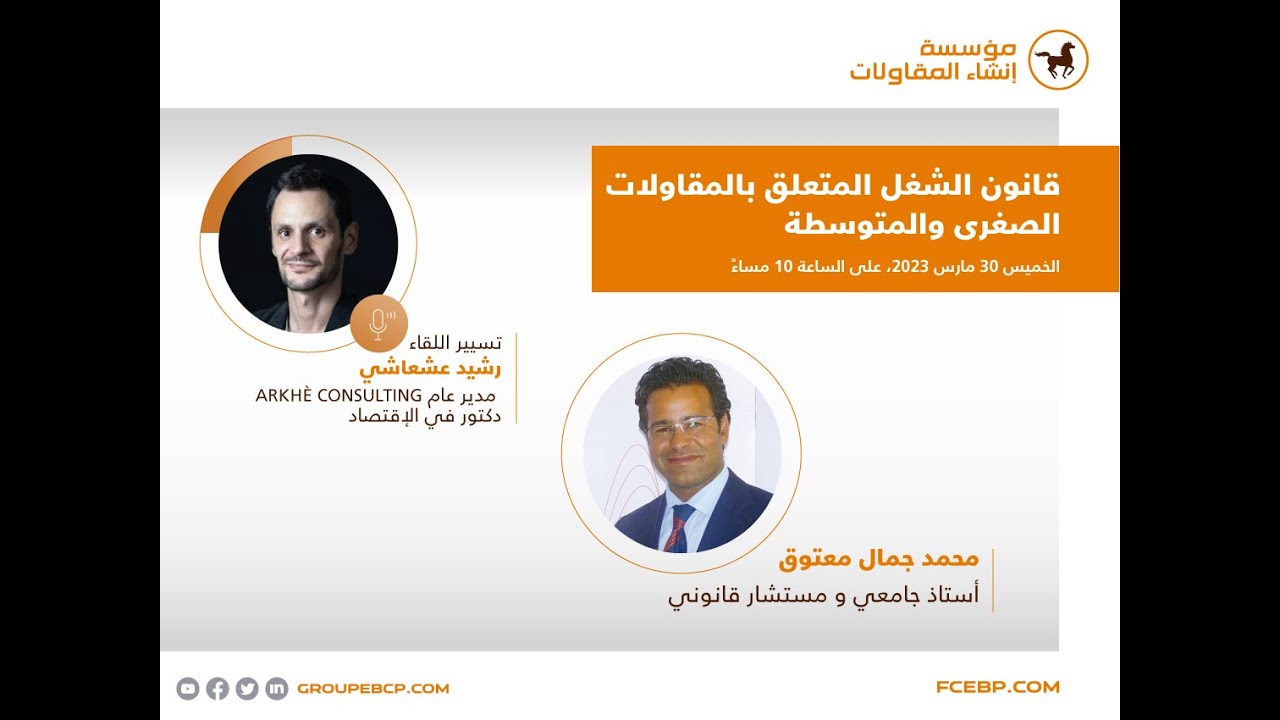 مؤسسة
إنشاء المقاولات

قانون الشغل المتعلق بالمقاولات الصغرى والمتوسطة
الخميس 30 مارس 2023، على الساعة 10 مساءً

تسيير اللقاء
رشيد عشعاشي
مدير عام ARKHÈ CONSULTING
دكتور في الإقتصاد

محمد جمال معتوق
أستاذ جامعي و مستشار قانوني

GROUPEBCP.COM

FCEBP.COM